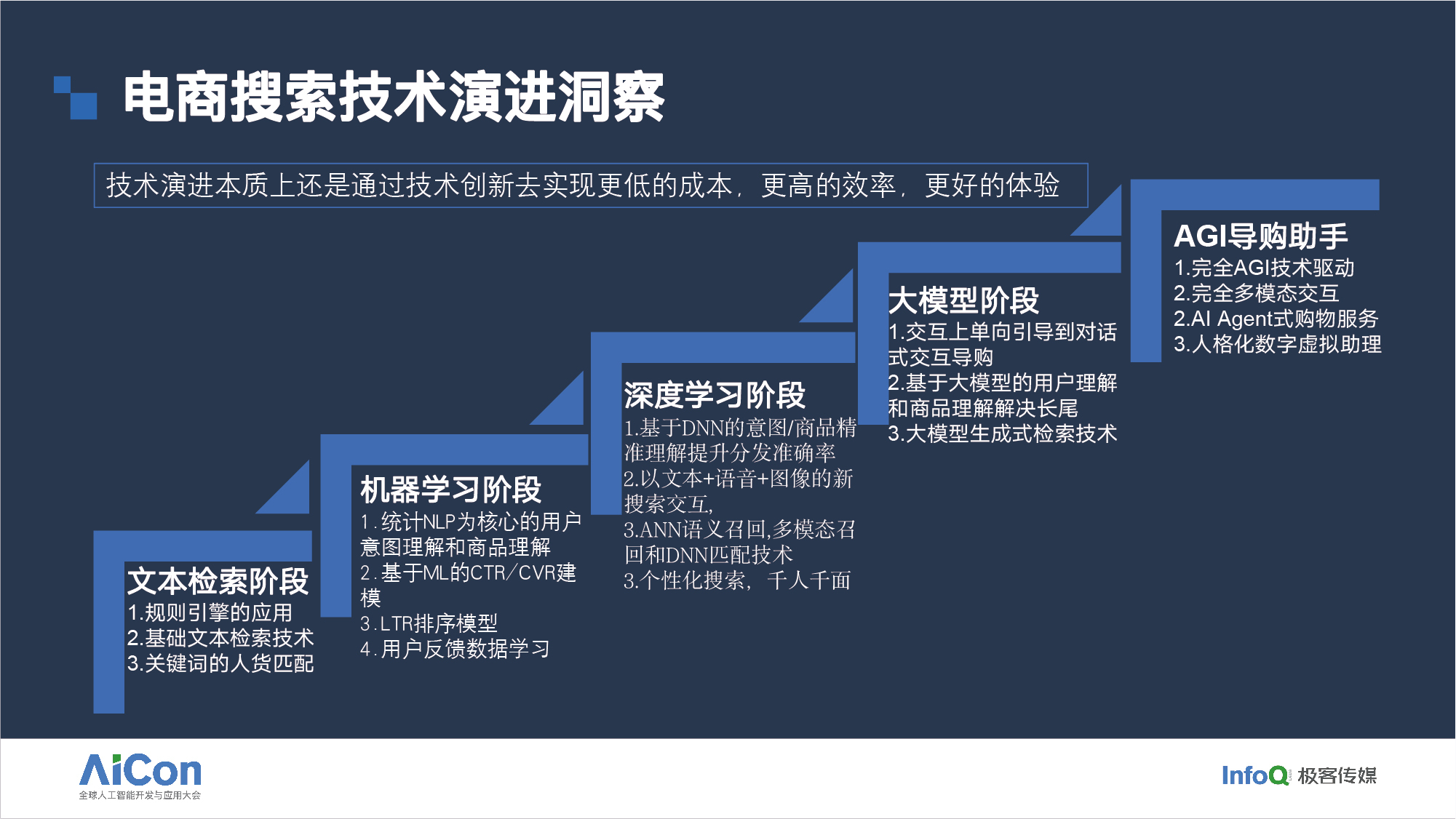 电商搜索技术演进洞察

技术演进本质上还是通过技术创新去实现更低的成本，更高的效率，更好的体验

文本检索阶段
1.规则引擎的应用
2.基础文本检索技术
3.关键词的人货匹配

机器学习阶段
1.统计NLP为核心的用户意图理解和商品理解
2.基于ML的CTR/CVR建模
3.LTR排序模型
4.用户反馈数据学习

深度学习阶段
1.基于DNN的意图/商品精准理解提升分发准确率
2.以文本+语音+图像的新搜索交互,
3.ANN语义召回,多模态召回和DNN匹配技术
3.个性化搜索，千人千面

大模型阶段
1.交互上单向引导到对话式交互导购
2.基于大模型的用户理解和商品理解解决长尾
3.大模型生成式检索技术

AGI导购助手
1.完全AGI技术驱动
2.完全多模态交互
2.AI Agent式购物服务
3.人格化数字虚拟助理

AiCon
全球人工智能开发与应用大会

InfoQ 极客传媒